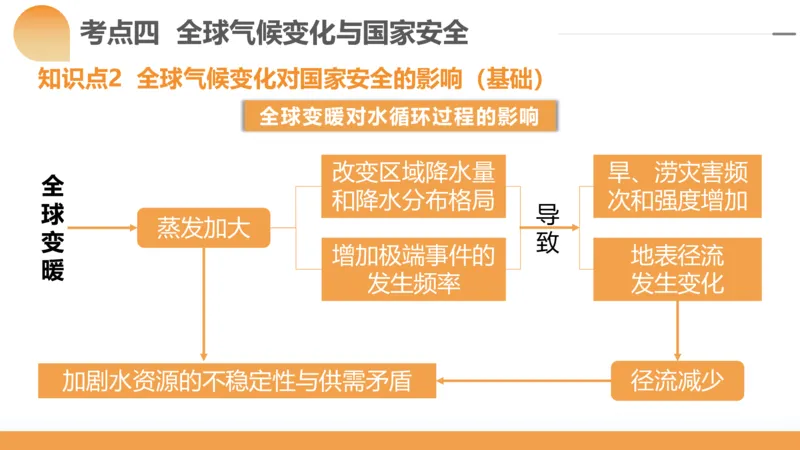 考点四 全球气候变化与国家安全

知识点2 全球气候变化对国家安全的影响（基础）

全球变暖对水循环过程的影响

全球变暖

蒸发加大

改变区域降水量和降水分布格局

增加极端事件的发生频率

导致

旱、涝灾害频次和强度增加

地表径流发生变化

径流减少

加剧水资源的不稳定性与供需矛盾